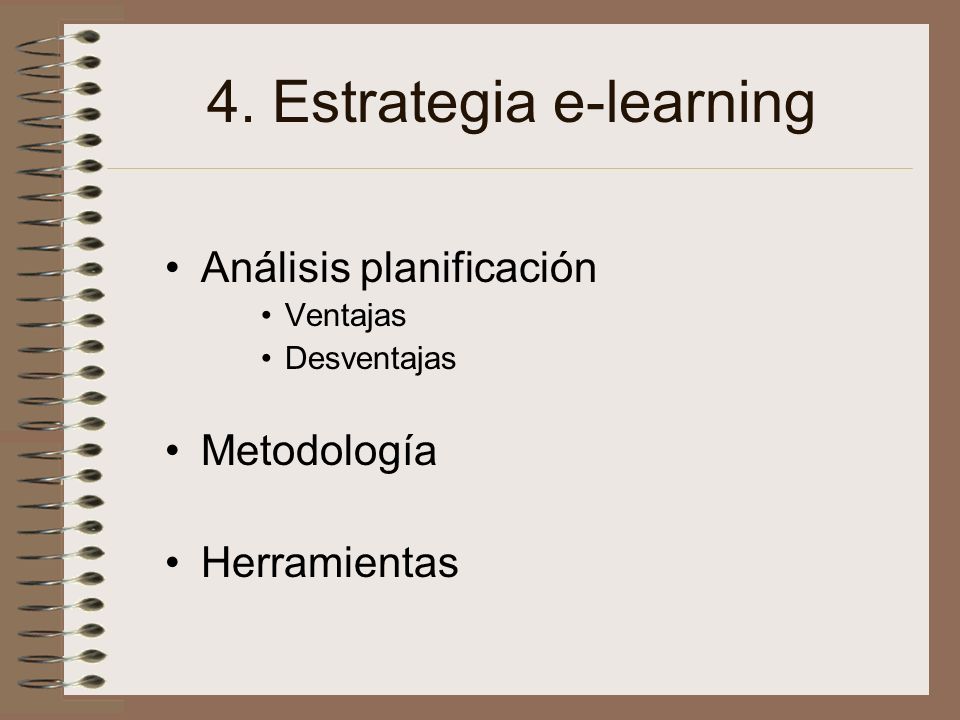 4. Estrategia e-learning

• Análisis planificación
  • Ventajas
  • Desventajas

• Metodología

• Herramientas